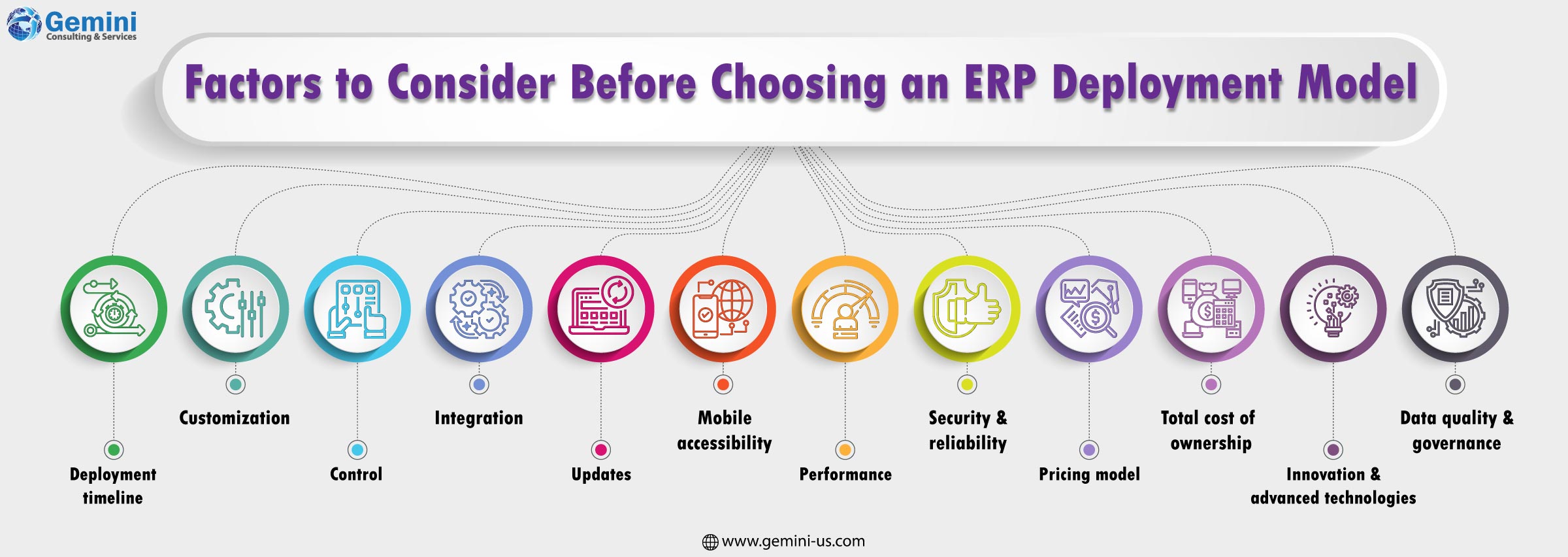 Gemini
Consulting & Services

Factors to Consider Before Choosing an ERP Deployment Model

Deployment timeline

Customization

Control

Integration

Updates

Mobile accessibility

Performance

Security & reliability

Pricing model

Total cost of ownership

Innovation & advanced technologies

Data quality & governance

www.gemini-us.com